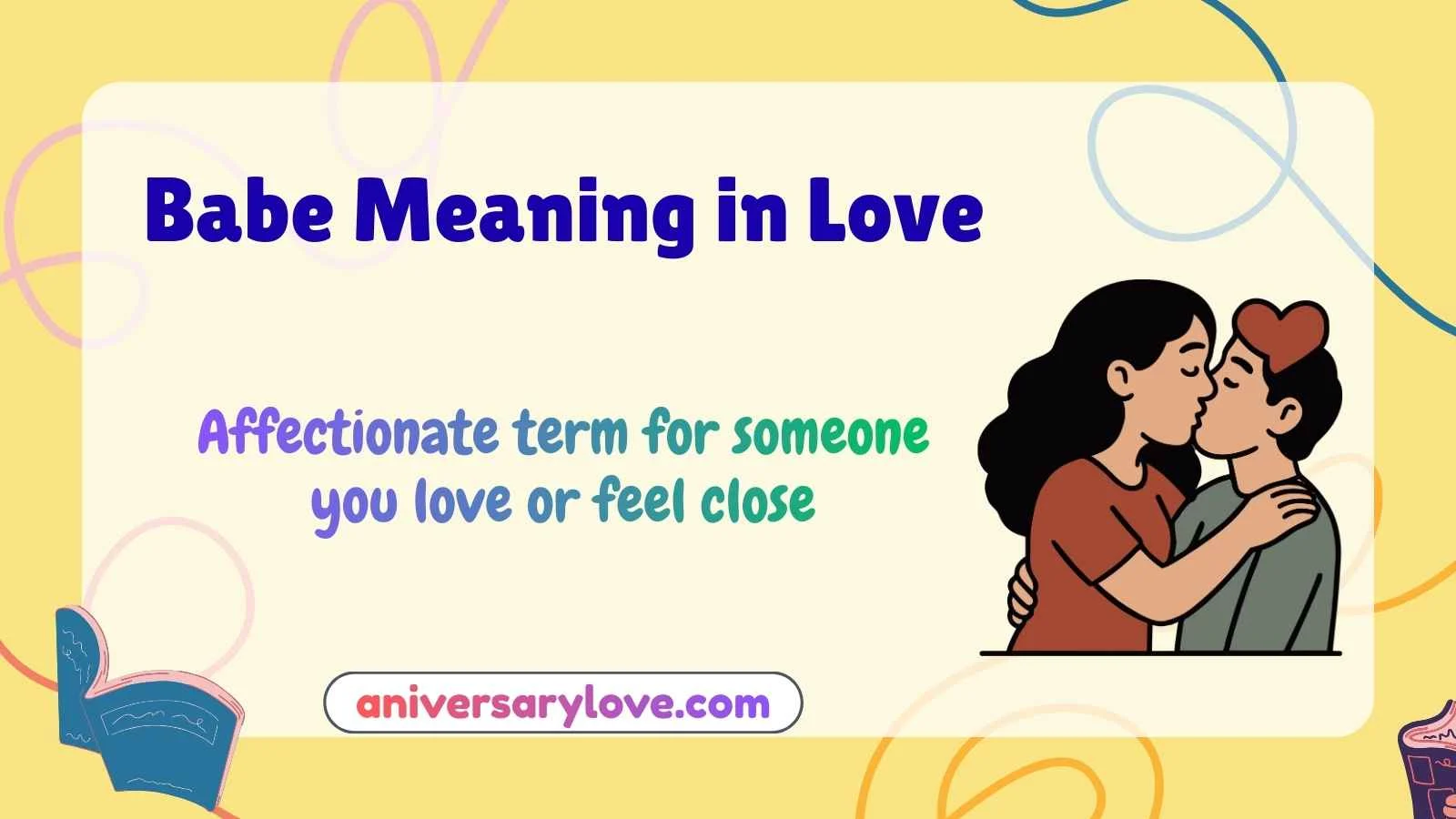 Babe Meaning in Love

Affectionate term for someone you love or feel close

aniversarylove.com